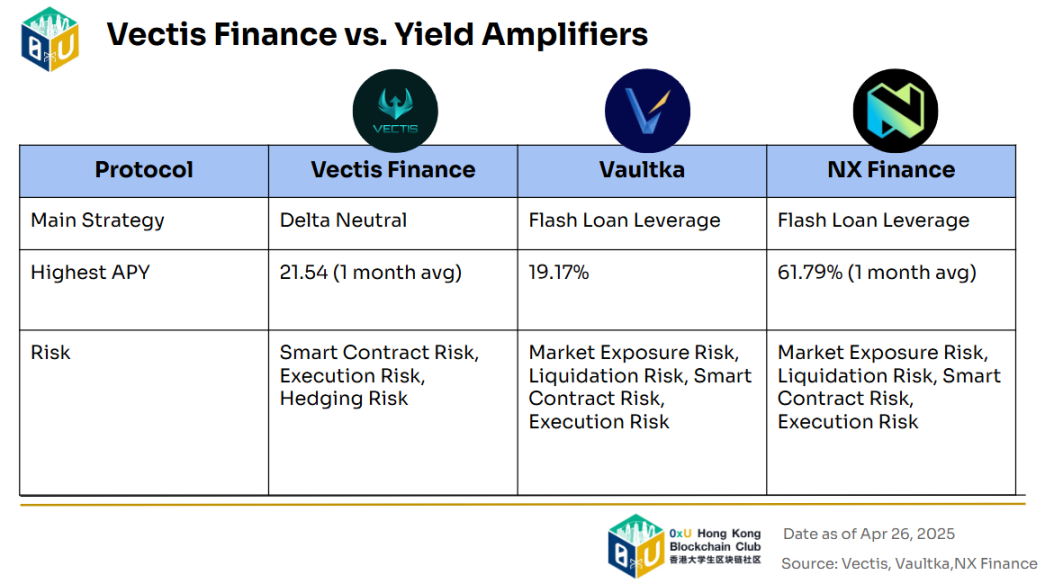 Vectis Finance vs. Yield Amplifiers

VECTIS

| Protocol | Vectis Finance | Vaultka | NX Finance |
|---|---|---|---|
| Main Strategy | Delta Neutral | Flash Loan Leverage | Flash Loan Leverage |
| Highest APY | 21.54 (1 month avg) | 19.17% | 61.79% (1 month avg) |
| Risk | Smart Contract Risk, Execution Risk, Hedging Risk | Market Exposure Risk, Liquidation Risk, Smart Contract Risk, Execution Risk | Market Exposure Risk, Liquidation Risk, Smart Contract Risk, Execution Risk |

0xU Hong Kong Blockchain Club 香港大学生区块链社区

Date as of Apr 26, 2025

Source: Vectis, Vaultka,NX Finance